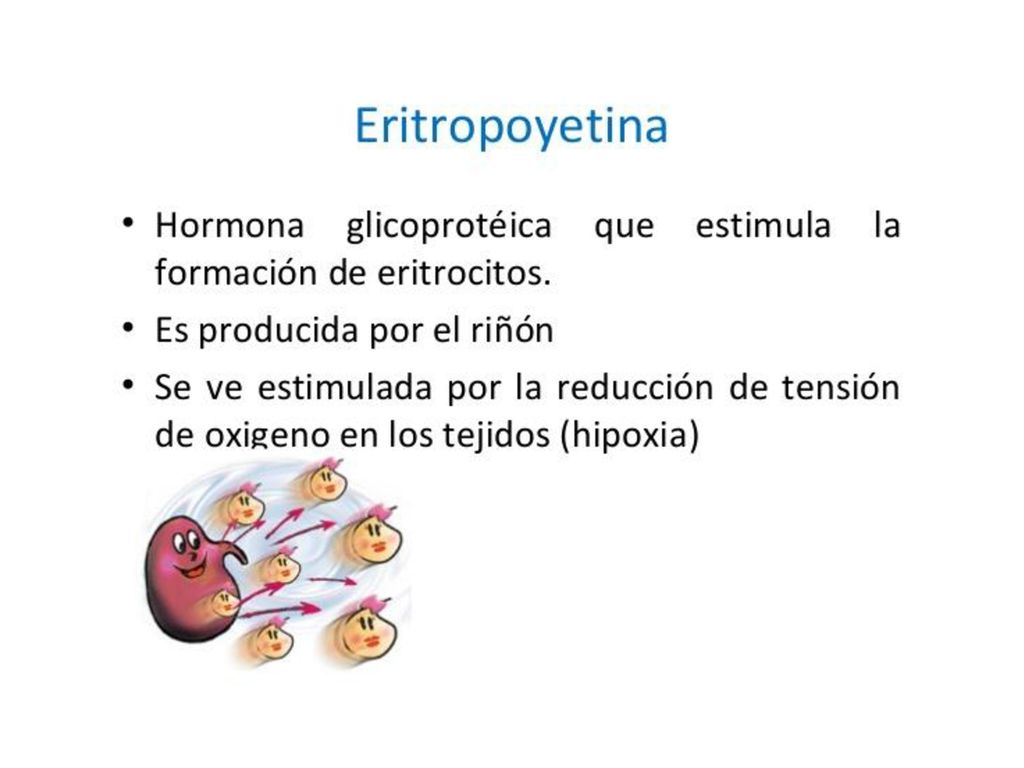 Eritropoyetina

• Hormona glicoprotéica que estimula la formación de eritrocitos.

• Es producida por el riñón

• Se ve estimulada por la reducción de tensión de oxigeno en los tejidos (hipoxia)